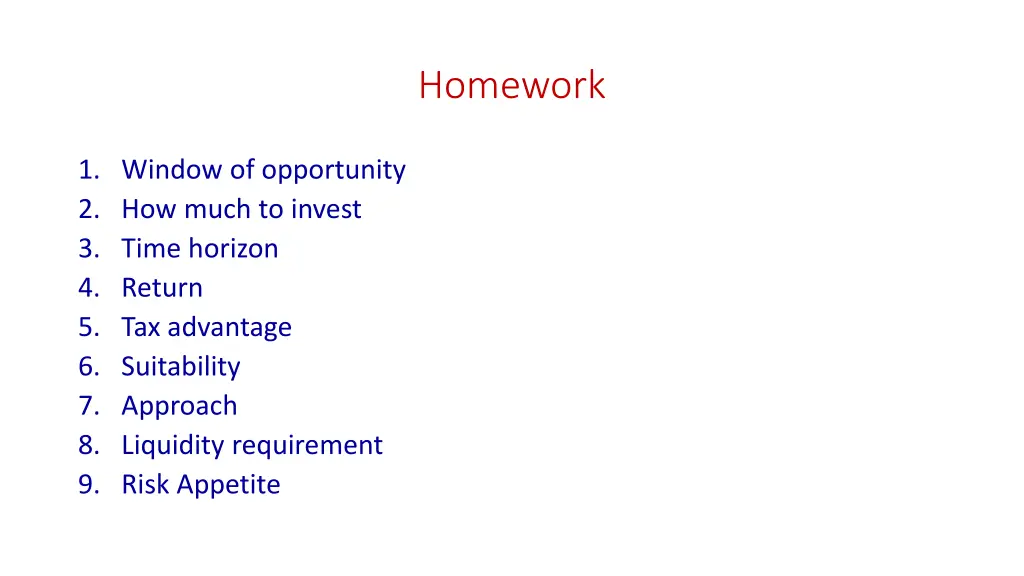 Homework

1. Window of opportunity
2. How much to invest
3. Time horizon
4. Return
5. Tax advantage
6. Suitability
7. Approach
8. Liquidity requirement
9. Risk Appetite